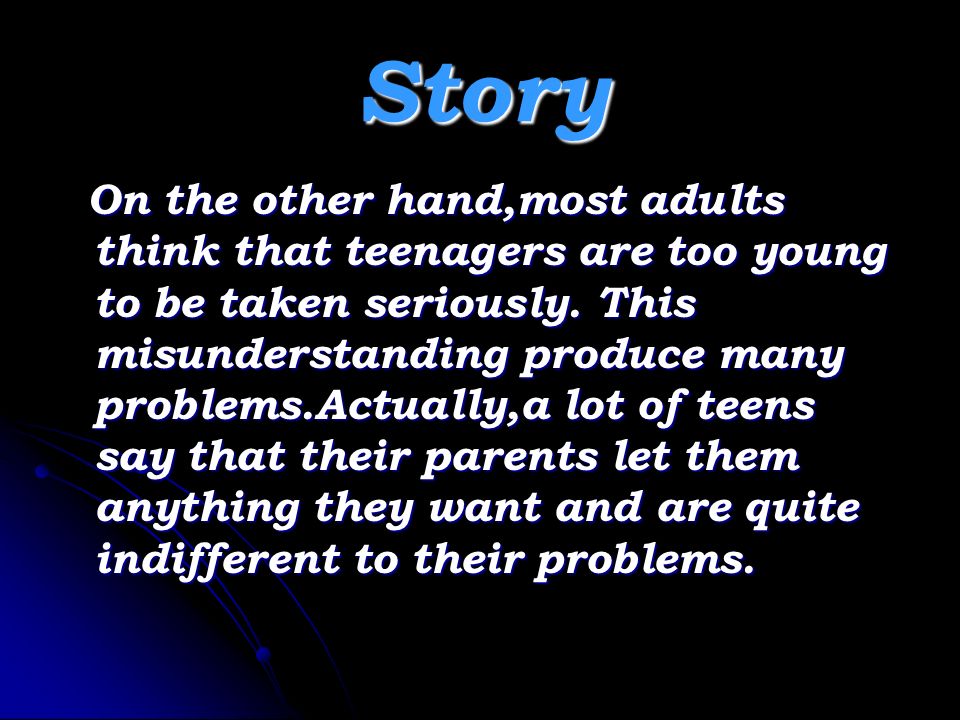 Story

On the other hand,most adults think that teenagers are too young to be taken seriously. This misunderstanding produce many problems.Actually,a lot of teens say that their parents let them anything they want and are quite indifferent to their problems.